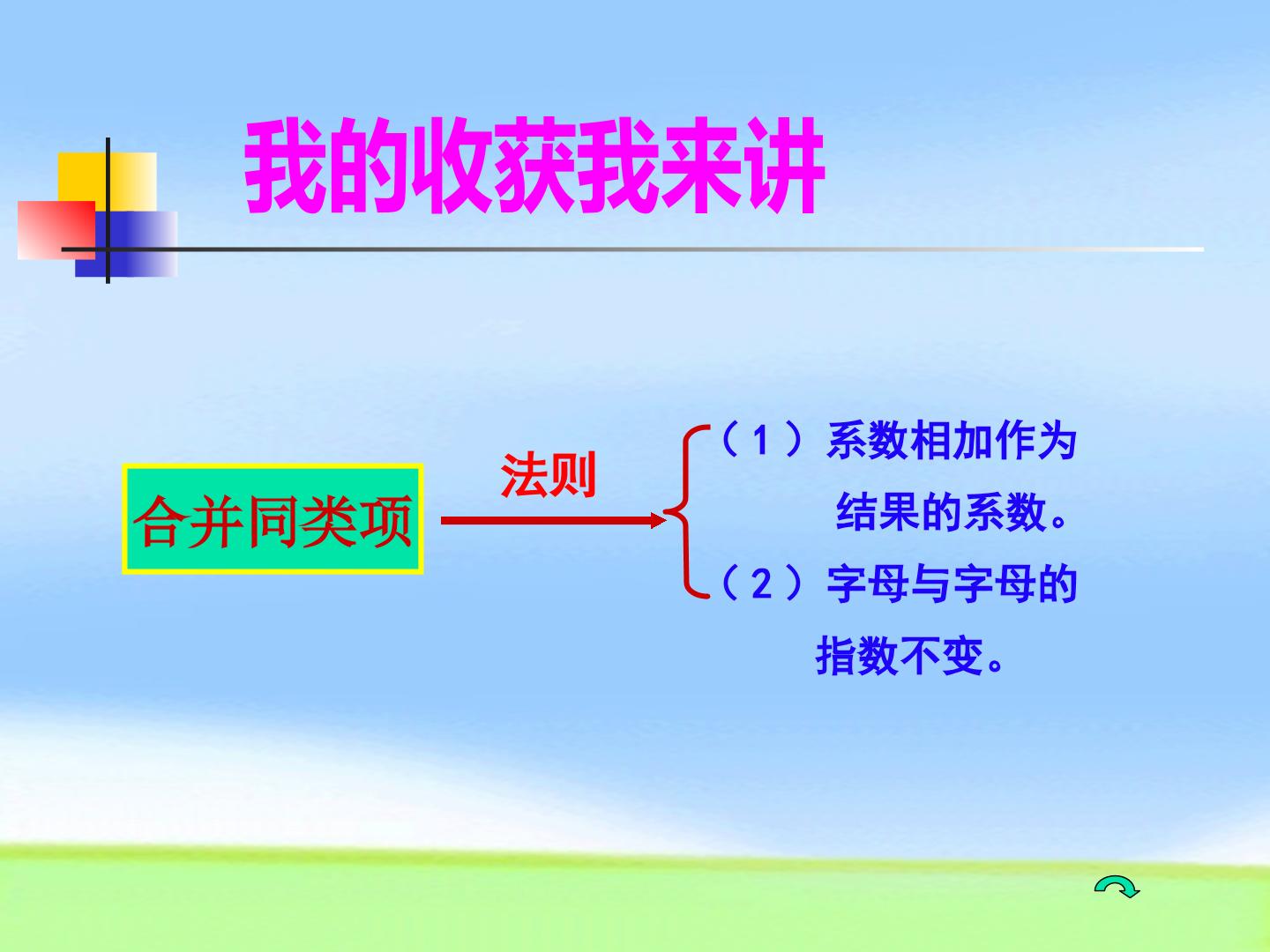 我的收获我来讲

合并同类项

法则

（1）系数相加作为结果的系数。

（2）字母与字母的指数不变。